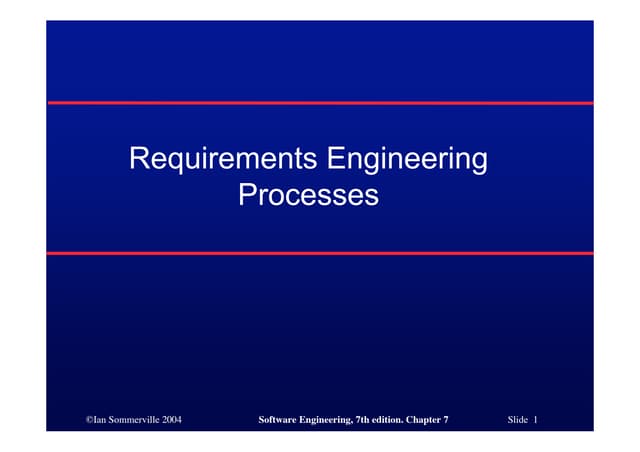 Requirements Engineering Processes

©Ian Sommerville 2004 Software Engineering, 7th edition. Chapter 7 Slide 1